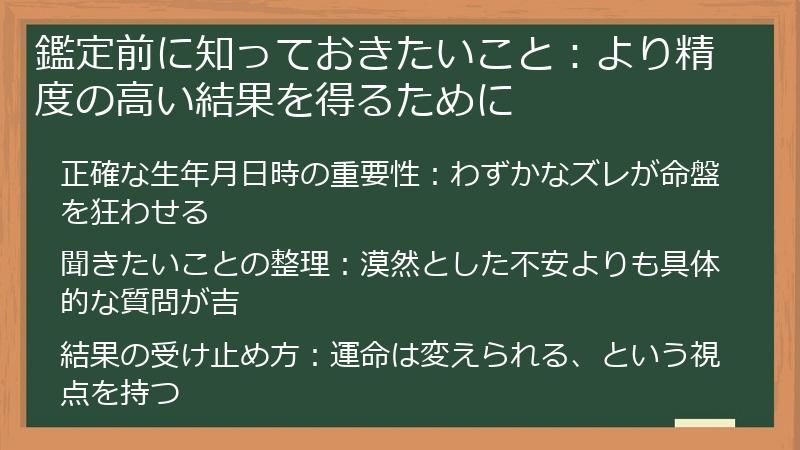 鑑定前に知っておきたいこと：より精度の高い結果を得るために

正確な生年月日時の重要性：わずかなズレが命盤を狂わせる

聞きたいことの整理：漠然とした不安よりも具体的な質問が吉

結果の受け止め方：運命は変えられる、という視点を持つ